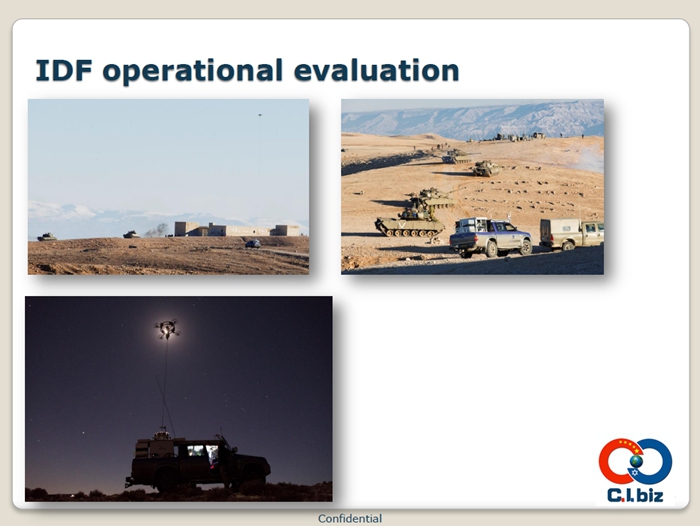 IDF operational evaluation

C.I.biz

Confidential